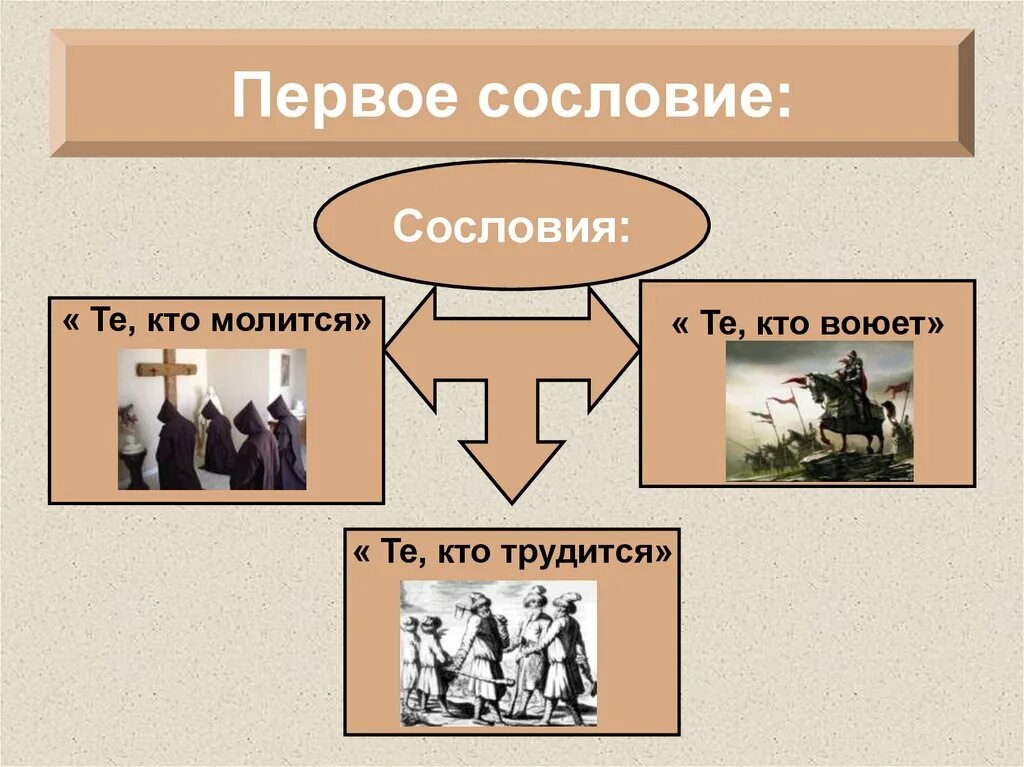 Первое сословие:

Сословия:

« Те, кто молится»

« Те, кто воюет»

« Те, кто трудится»